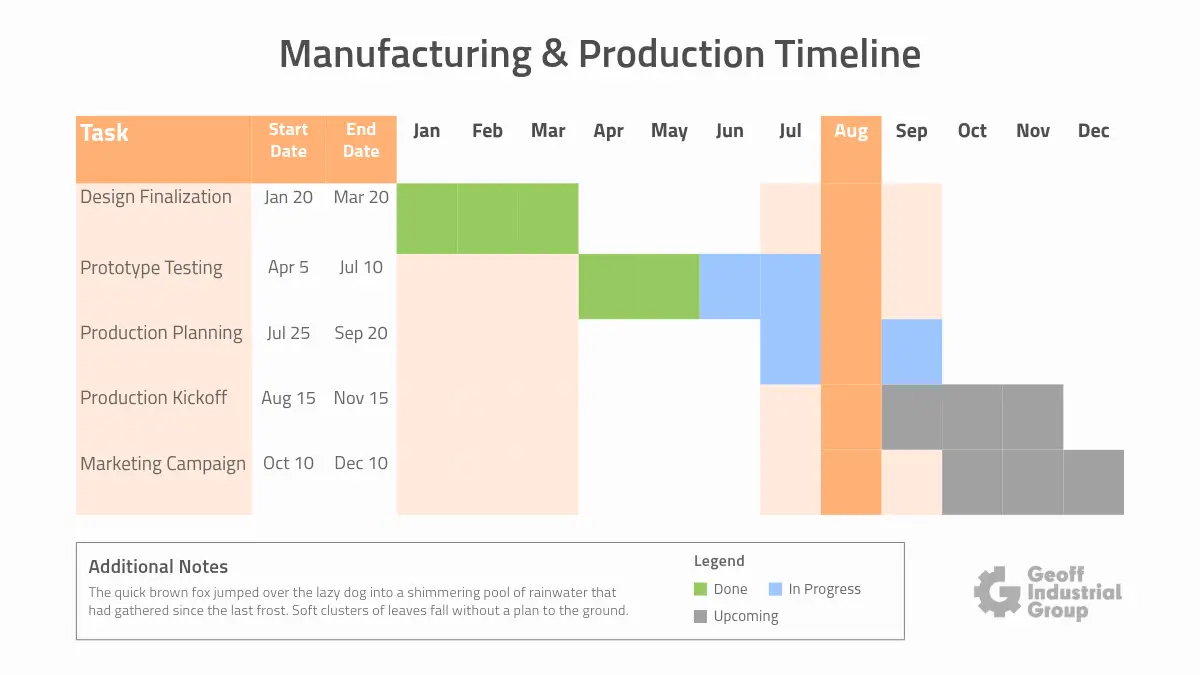 Manufacturing & Production Timeline

| Task | Start Date | End Date | Jan | Feb | Mar | Apr | May | Jun | Jul | Aug | Sep | Oct | Nov | Dec |
|---|---|---|---|---|---|---|---|---|---|---|---|---|---|---|
| Design Finalization | Jan 20 | Mar 20 | | | | | | | | | | | | |
| Prototype Testing | Apr 5 | Jul 10 | | | | | | | | | | | | |
| Production Planning | Jul 25 | Sep 20 | | | | | | | | | | | | |
| Production Kickoff | Aug 15 | Nov 15 | | | | | | | | | | | | |
| Marketing Campaign | Oct 10 | Dec 10 | | | | | | | | | | | | |

Additional Notes
The quick brown fox jumped over the lazy dog into a shimmering pool of rainwater that had gathered since the last frost. Soft clusters of leaves fall without a plan to the ground.

Legend
Done
In Progress
Upcoming

Geoff Industrial Group